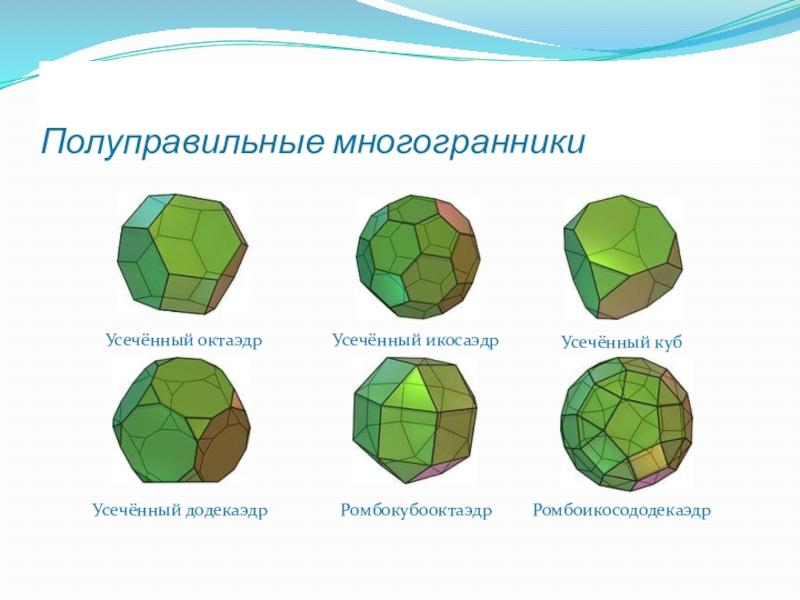 Полуправильные многогранники

Усечённый октаэдр

Усечённый икосаэдр

Усечённый куб

Усечённый додекаэдр

Ромбокубооктаэдр

Ромбоикосододекаэдр